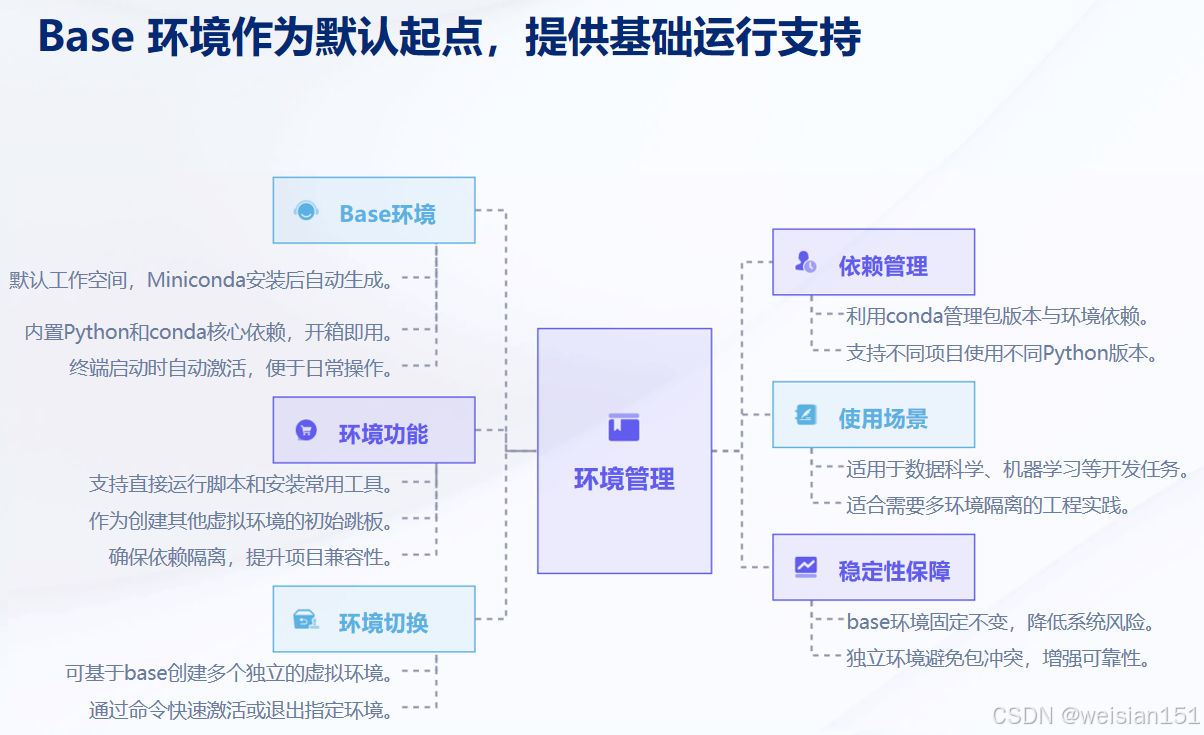 Base 环境作为默认起点，提供基础运行支持

Base环境

默认工作空间，Miniconda安装后自动生成。

内置Python和conda核心依赖，开箱即用。

终端启动时自动激活，便于日常操作。

环境功能

支持直接运行脚本和安装常用工具。

作为创建其他虚拟环境的初始跳板。

确保依赖隔离，提升项目兼容性。

环境切换

可基于base创建多个独立的虚拟环境。

通过命令快速激活或退出指定环境。

环境管理

依赖管理

利用conda管理包版本与环境依赖。

支持不同项目使用不同Python版本。

使用场景

适用于数据科学、机器学习等开发任务。

适合需要多环境隔离的工程实践。

稳定性保障

base环境固定不变，降低系统风险。

独立环境避免包冲突，增强可靠性。

CSDN @weisian151